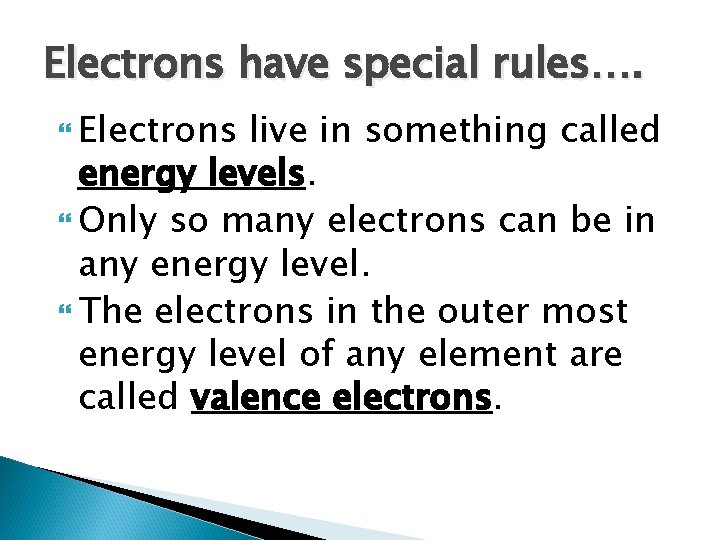 Electrons have special rules….

Electrons live in something called energy levels.

Only so many electrons can be in any energy level.

The electrons in the outer most energy level of any element are called valence electrons.